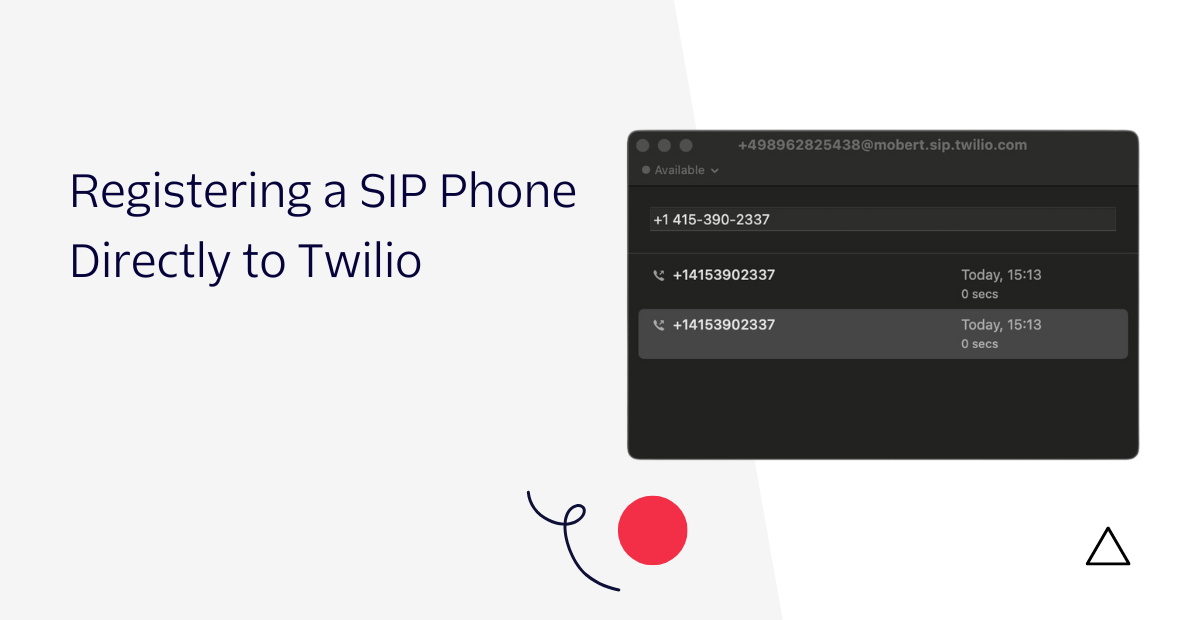 Registering a SIP Phone Directly to Twilio

+498962825438@mobert.sip.twilio.com

Available

+1 415-390-2337

+14153902337 Today, 15:13
0 secs

+14153902337 Today, 15:13
0 secs